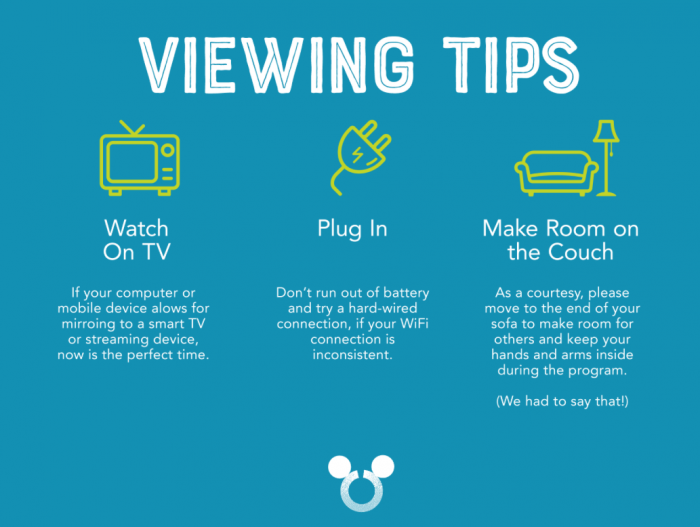 VIEWING TIPS

Watch On TV

If your computer or mobile device alows for mirroing to a smart TV or streaming device, now is the perfect time.

Plug In

Don't run out of battery and try a hard-wired connection, if your WiFi connection is inconsistent.

Make Room on the Couch

As a courtesy, please move to the end of your sofa to make room for others and keep your hands and arms inside during the program.

(We had to say that!)